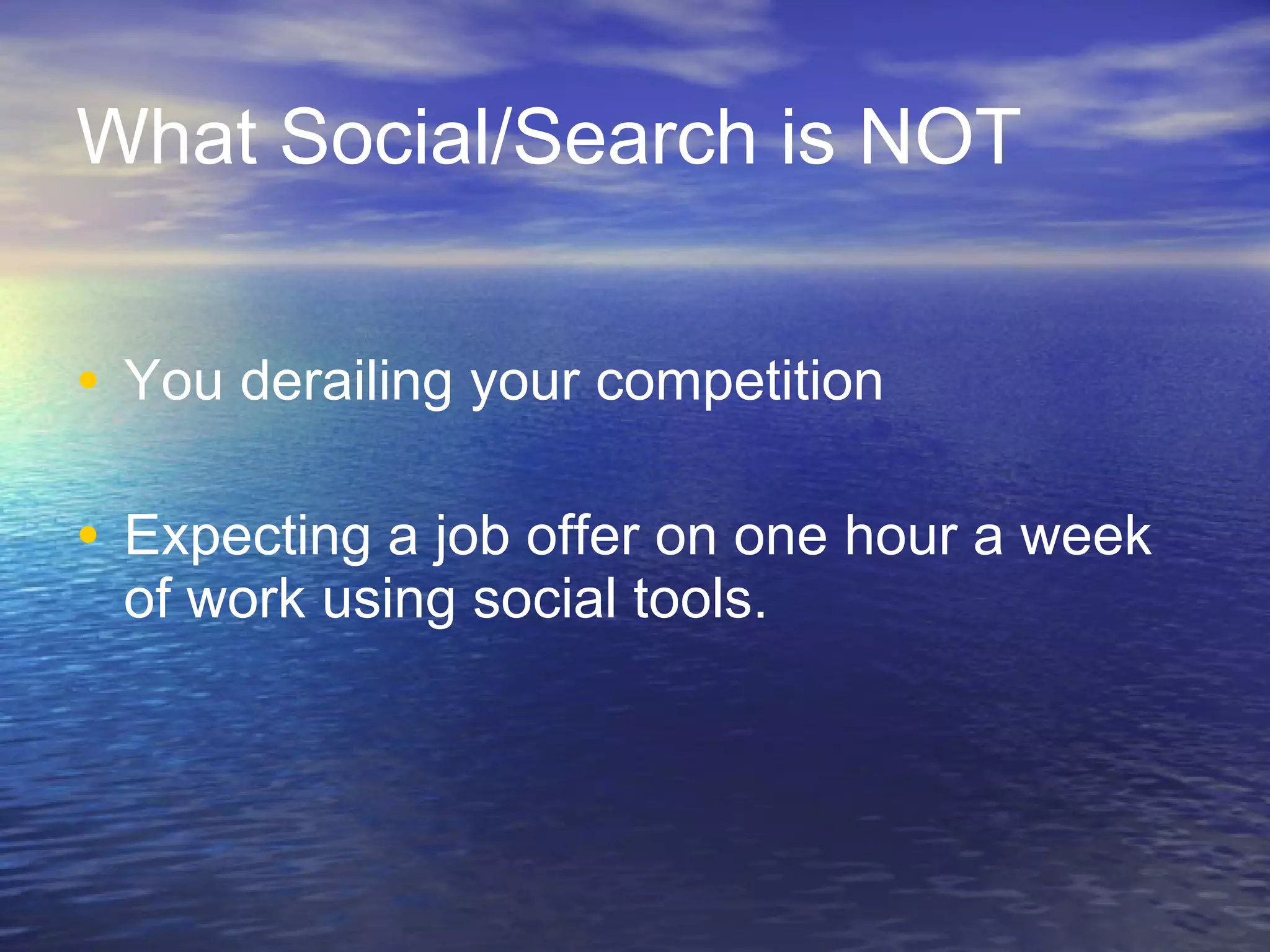 What Social/Search is NOT

• You derailing your competition

• Expecting a job offer on one hour a week of work using social tools.